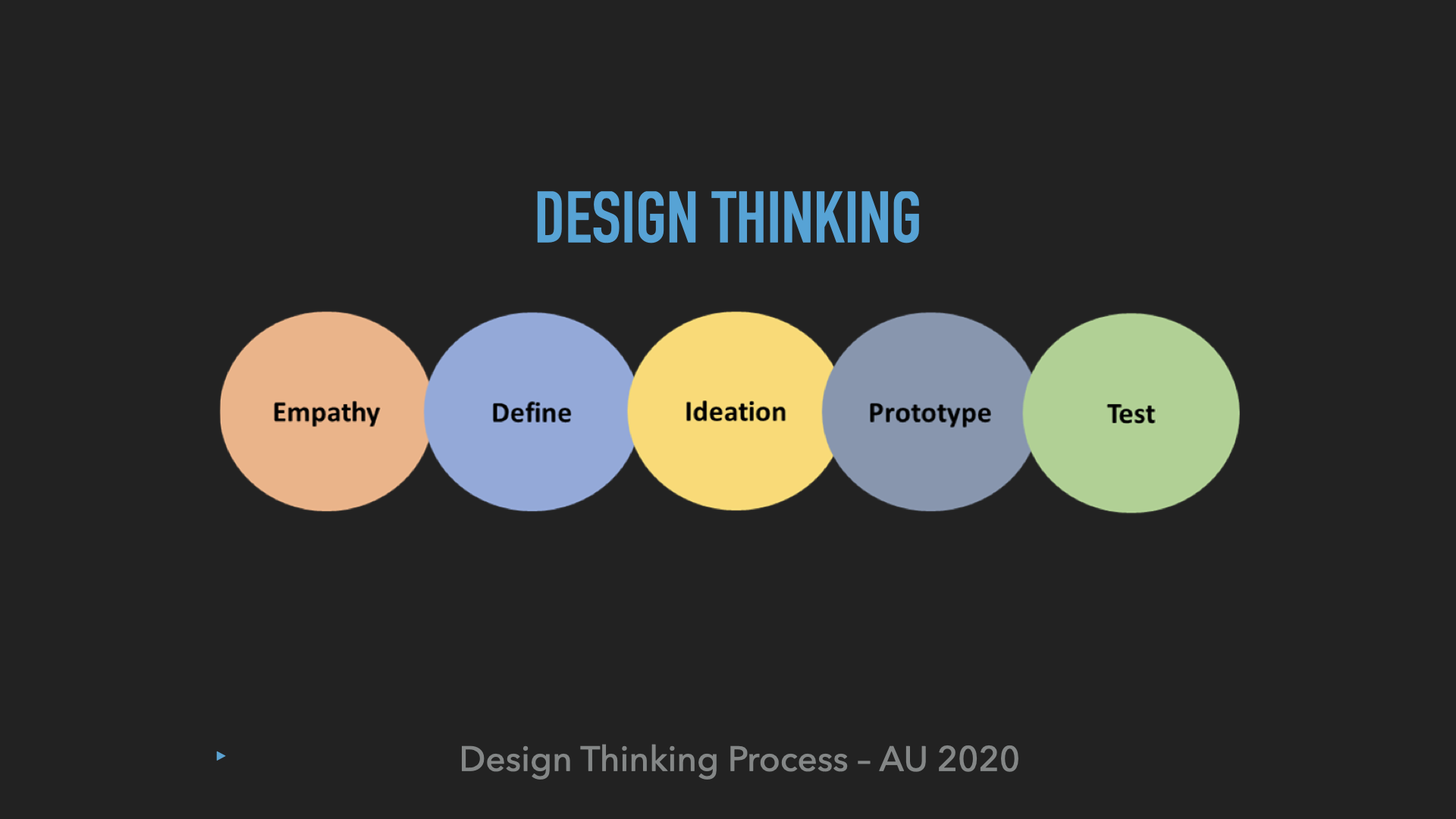 DESIGN THINKING

Empathy

Define

Ideation

Prototype

Test

Design Thinking Process – AU 2020